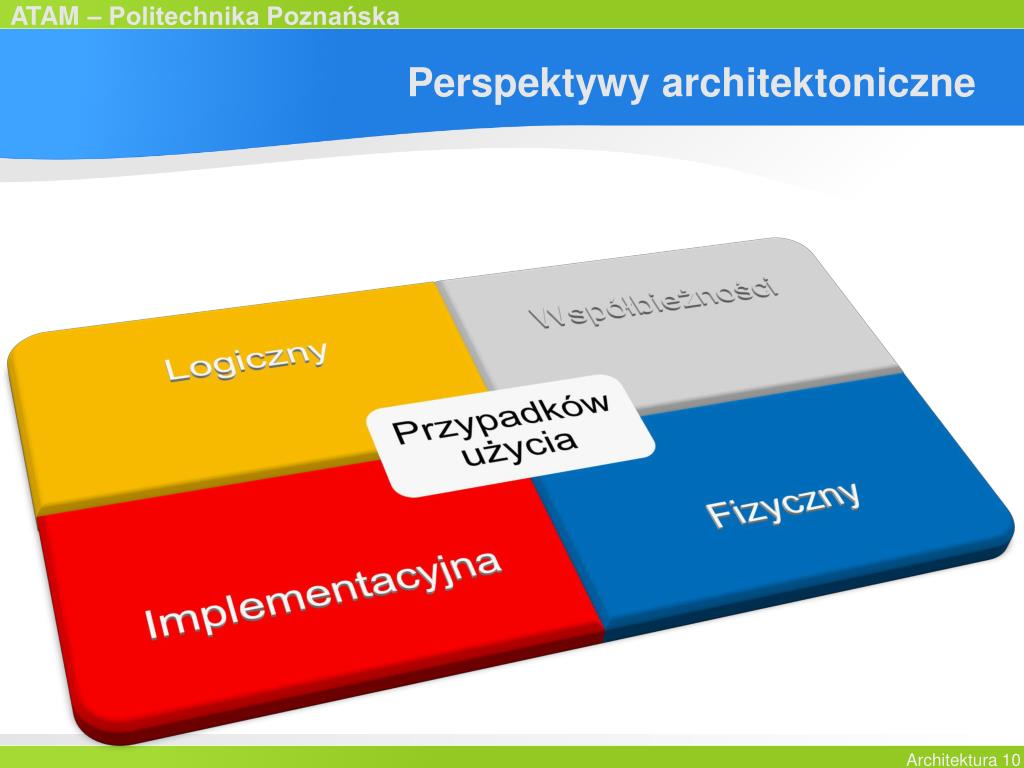 ATAM – Politechnika Poznańska

Perspektywy architektoniczne

Logiczny

Współbieżności

Przypadków użycia

Implementacyjna

Fizyczny

Architektura 10